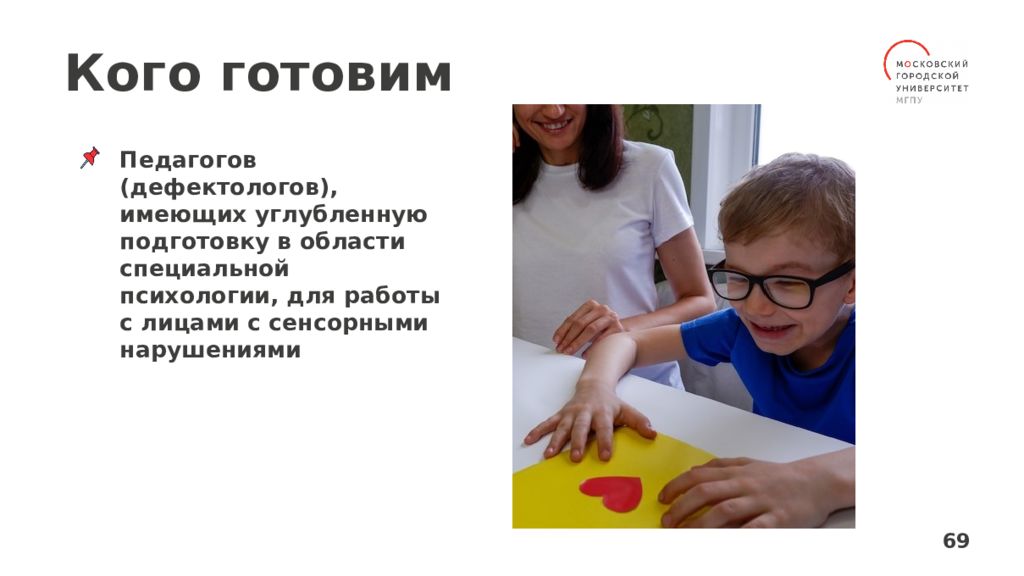 Кого готовим

МОСКОВСКИЙ ГОРОДСКОЙ УНИВЕРСИТЕТ МГПУ

Педагогов (дефектологов), имеющих углубленную подготовку в области специальной психологии, для работы с лицами с сенсорными нарушениями

69